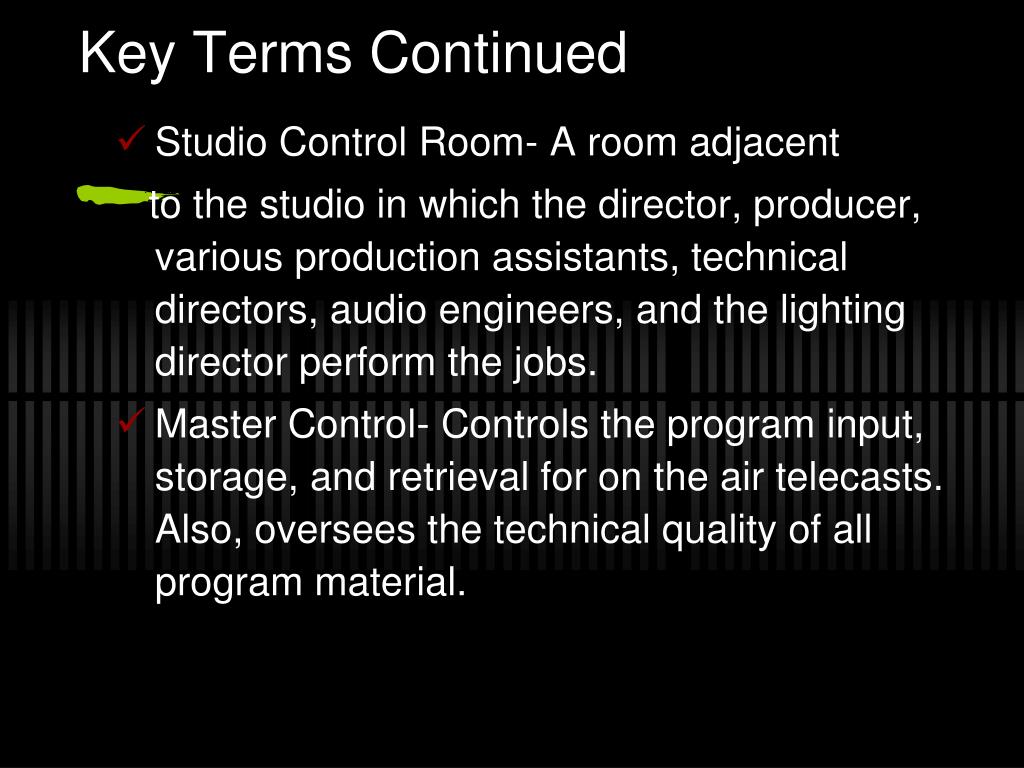 Key Terms Continued

✓ Studio Control Room- A room adjacent

to the studio in which the director, producer, various production assistants, technical directors, audio engineers, and the lighting director perform the jobs.

✓ Master Control- Controls the program input, storage, and retrieval for on the air telecasts. Also, oversees the technical quality of all program material.